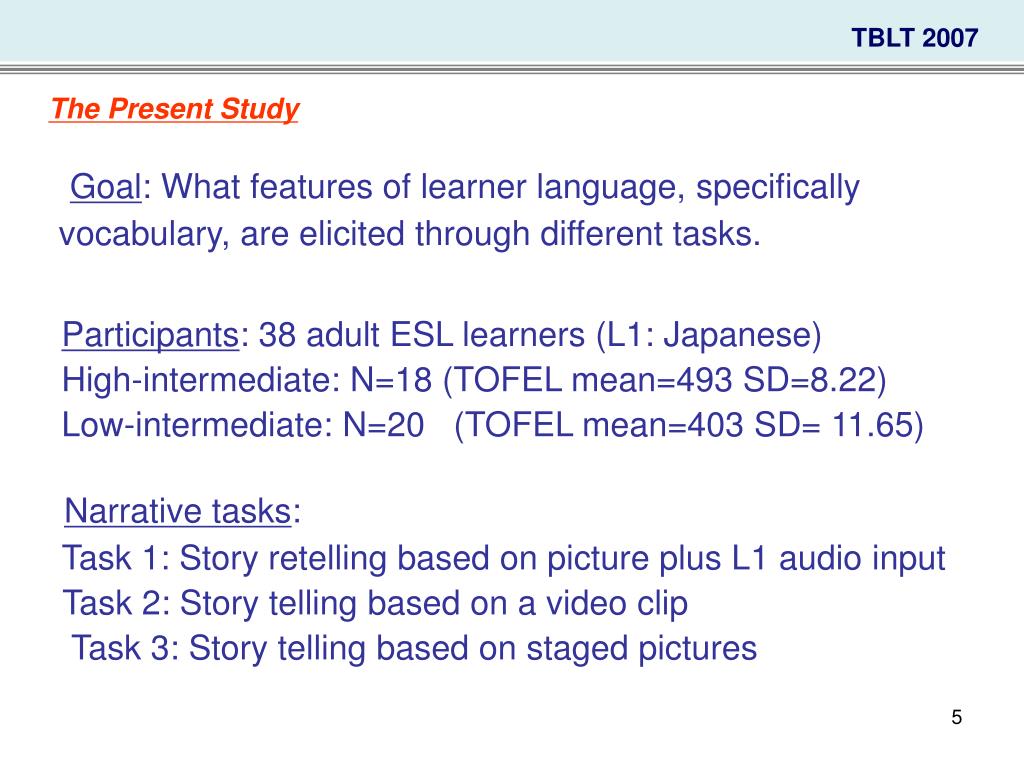 TBLT 2007

The Present Study

Goal: What features of learner language, specifically vocabulary, are elicited through different tasks.

Participants: 38 adult ESL learners (L1: Japanese)
High-intermediate: N=18 (TOFEL mean=493 SD=8.22)
Low-intermediate: N=20 (TOFEL mean=403 SD= 11.65)

Narrative tasks:
Task 1: Story retelling based on picture plus L1 audio input
Task 2: Story telling based on a video clip
Task 3: Story telling based on staged pictures

5